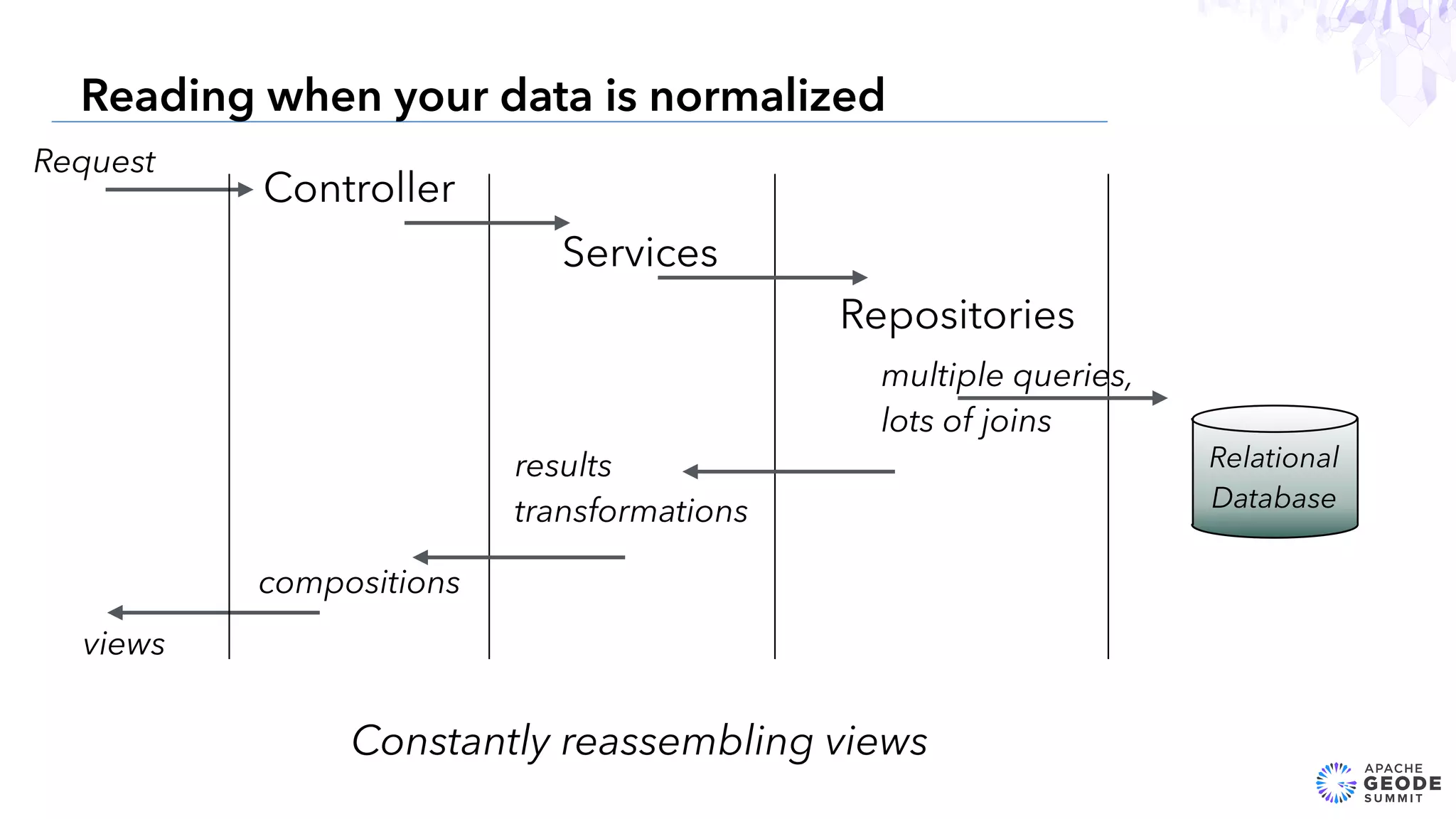 Reading when your data is normalized

Request

Controller

Services

Repositories

multiple queries, lots of joins

Relational Database

results

transformations

compositions

views

Constantly reassembling views

APACHE GEODE SUMMIT